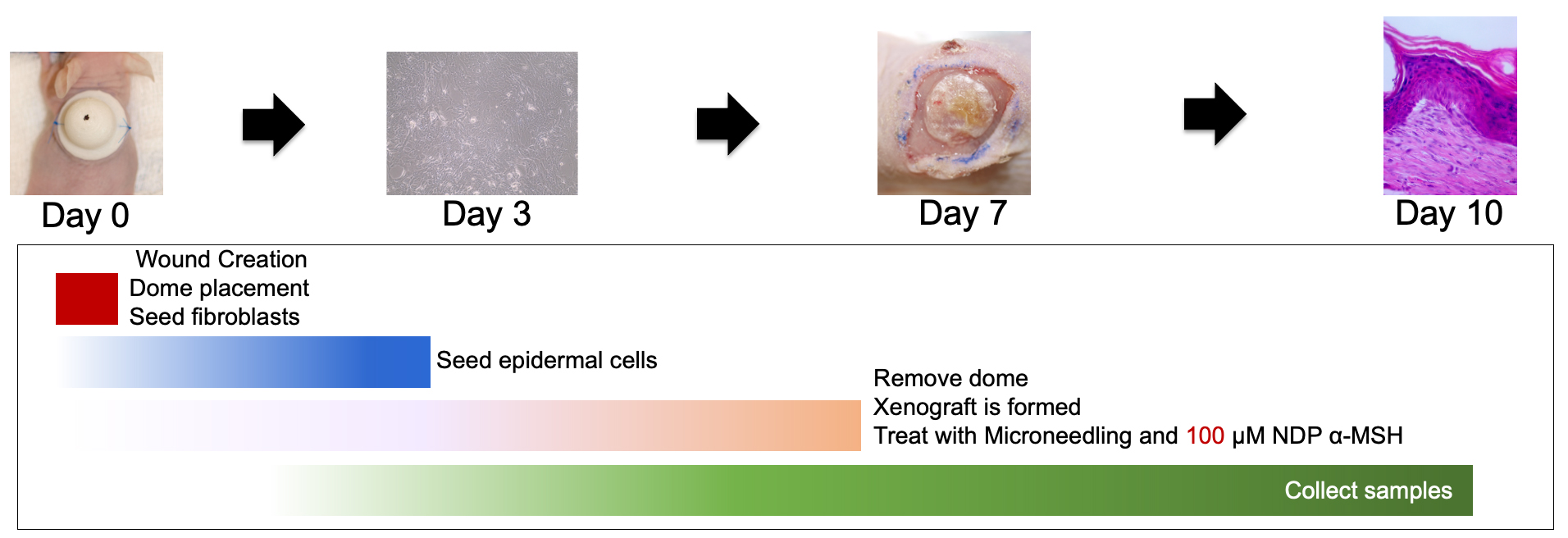 Day 0

Day 3

Day 7

Day 10

Wound Creation
Dome placement
Seed fibroblasts

Seed epidermal cells

Remove dome
Xenograft is formed
Treat with Microneedling and 100 μM NDP α-MSH

Collect samples